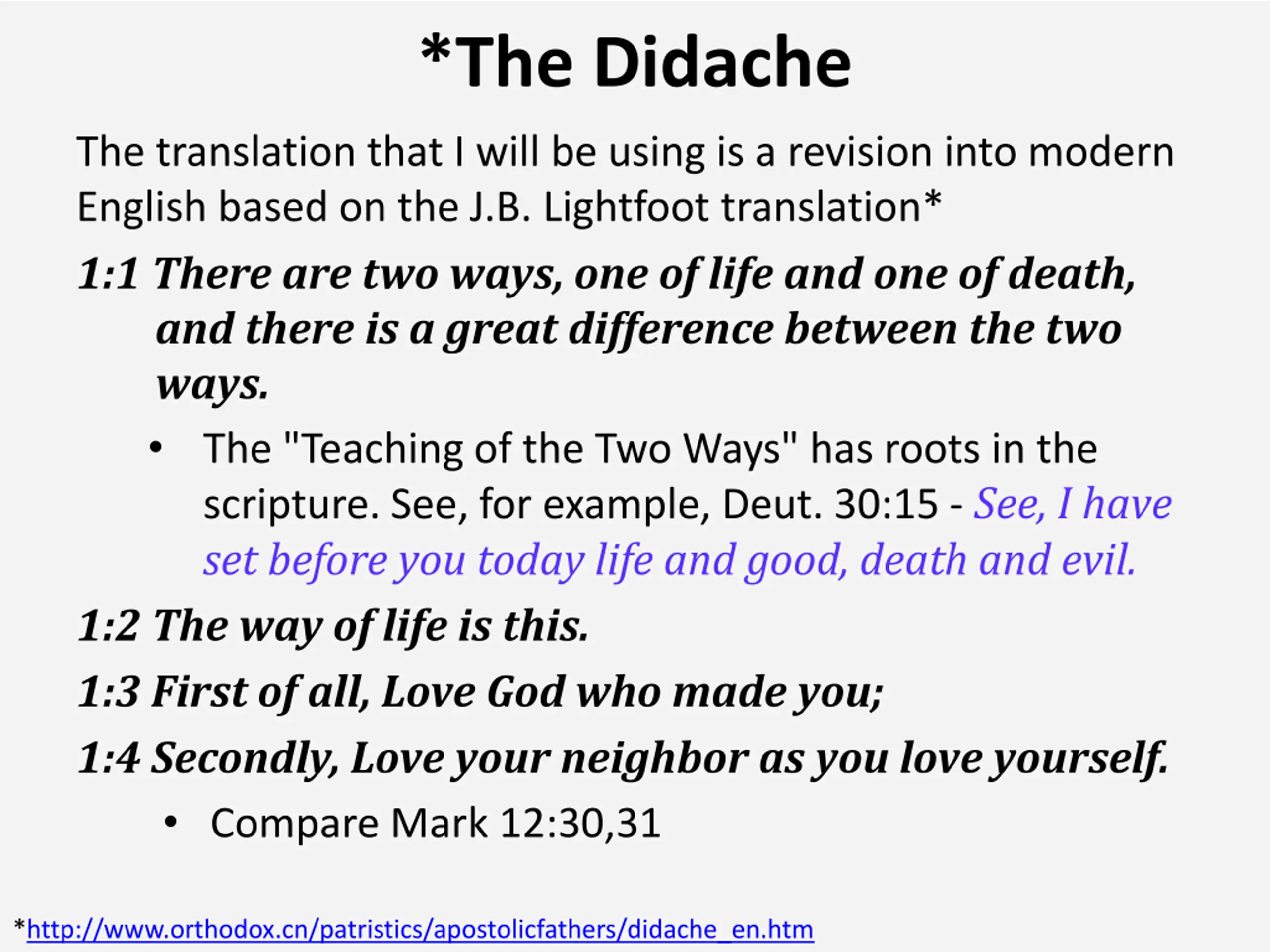 *The Didache

The translation that I will be using is a revision into modern English based on the J.B. Lightfoot translation*

1:1 There are two ways, one of life and one of death, and there is a great difference between the two ways.

• The "Teaching of the Two Ways" has roots in the scripture. See, for example, Deut. 30:15 - See, I have set before you today life and good, death and evil.

1:2 The way of life is this.

1:3 First of all, Love God who made you;

1:4 Secondly, Love your neighbor as you love yourself.

• Compare Mark 12:30,31

*http://www.orthodox.cn/patristics/apostolicfathers/didache_en.htm